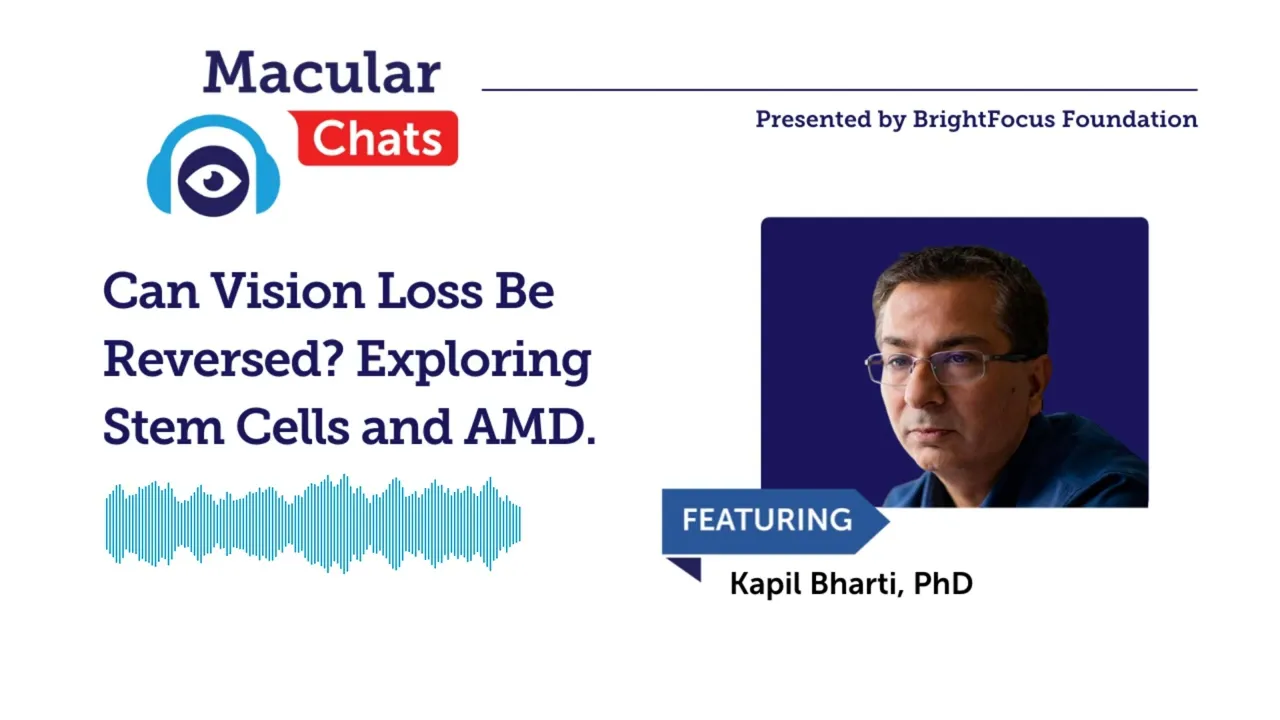 Macular Chats

Presented by BrightFocus Foundation

Can Vision Loss Be Reversed? Exploring Stem Cells and AMD.

FEATURING

Kapil Bharti, PhD